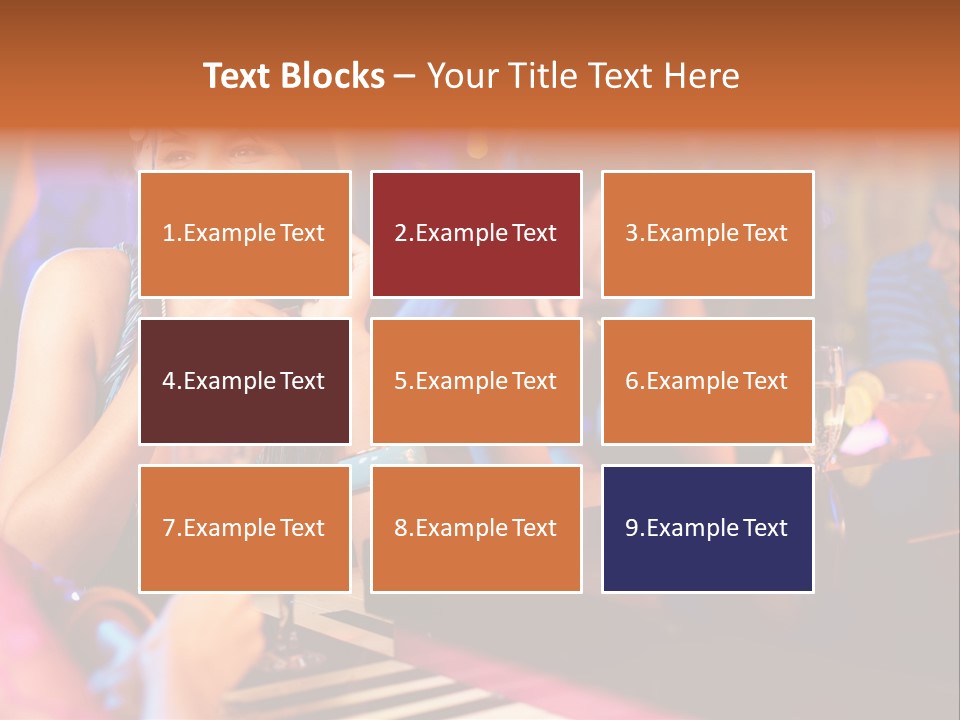 Text Blocks – Your Title Text Here

1.Example Text

2.Example Text

3.Example Text

4.Example Text

5.Example Text

6.Example Text

7.Example Text

8.Example Text

9.Example Text